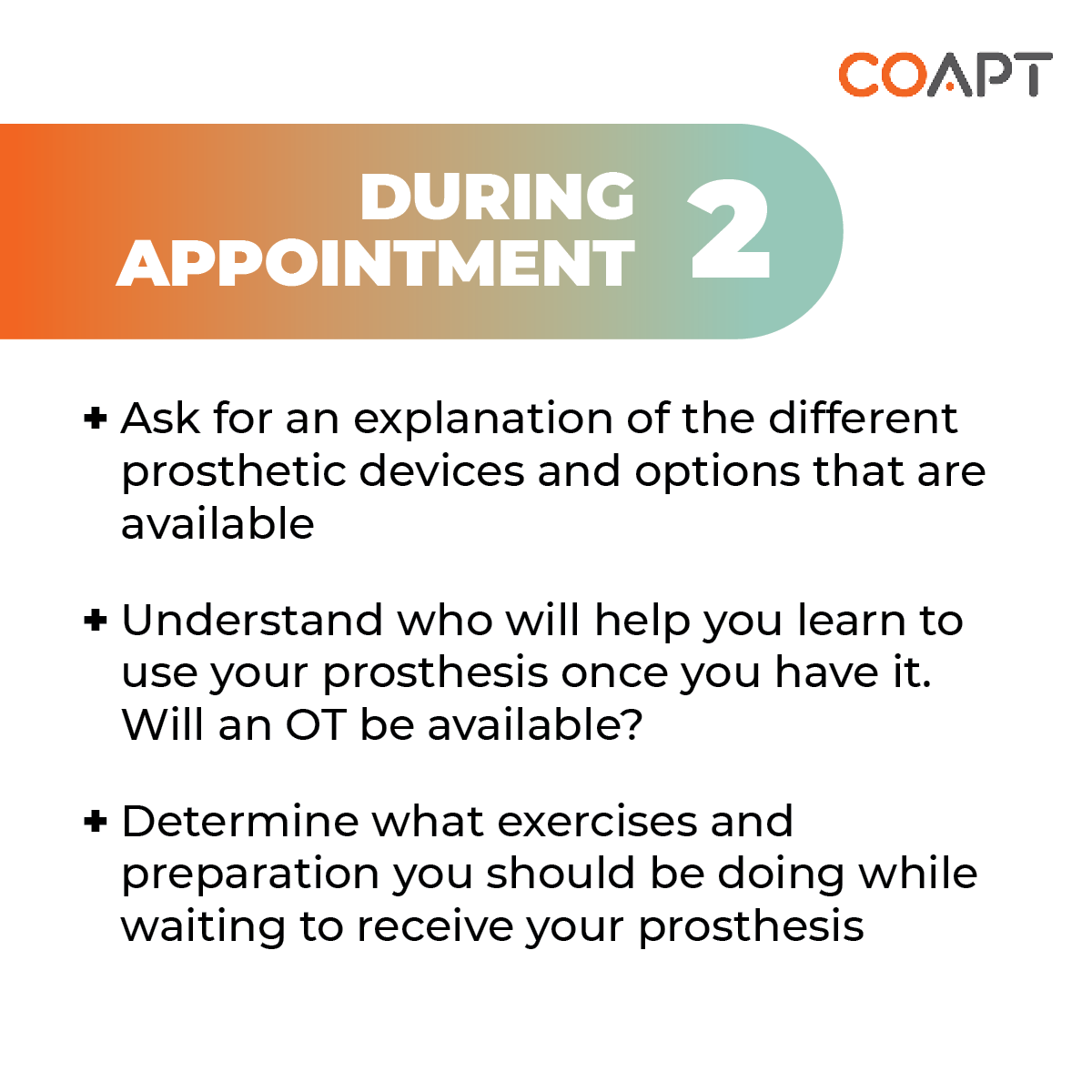 COAPT

DURING APPOINTMENT 2

+ Ask for an explanation of the different prosthetic devices and options that are available

+ Understand who will help you learn to use your prosthesis once you have it. Will an OT be available?

+ Determine what exercises and preparation you should be doing while waiting to receive your prosthesis